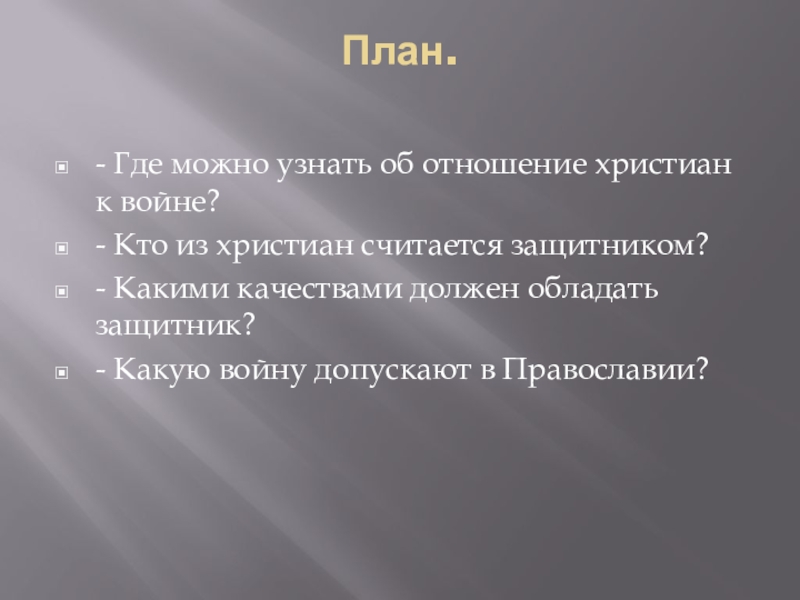 План.

- Где можно узнать об отношение христиан к войне?

- Кто из христиан считается защитником?

- Какими качествами должен обладать защитник?

- Какую войну допускают в Православии?